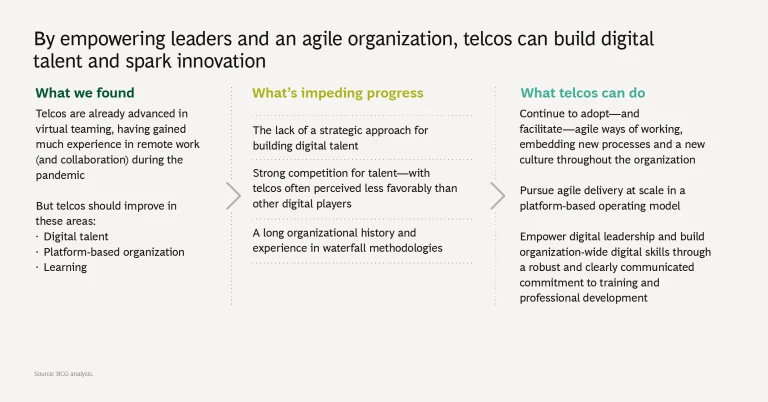 By empowering leaders and an agile organization, telcos can build digital talent and spark innovation

What we found

Telcos are already advanced in virtual teaming, having gained much experience in remote work (and collaboration) during the pandemic

But telcos should improve in these areas:
· Digital talent
· Platform-based organization
· Learning

What's impeding progress

The lack of a strategic approach for building digital talent

Strong competition for talent—with telcos often perceived less favorably than other digital players

A long organizational history and experience in waterfall methodologies

What telcos can do

Continue to adopt—and facilitate—agile ways of working, embedding new processes and a new culture throughout the organization

Pursue agile delivery at scale in a platform-based operating model

Empower digital leadership and build organization-wide digital skills through a robust and clearly communicated commitment to training and professional development

Source: BCG analysis.